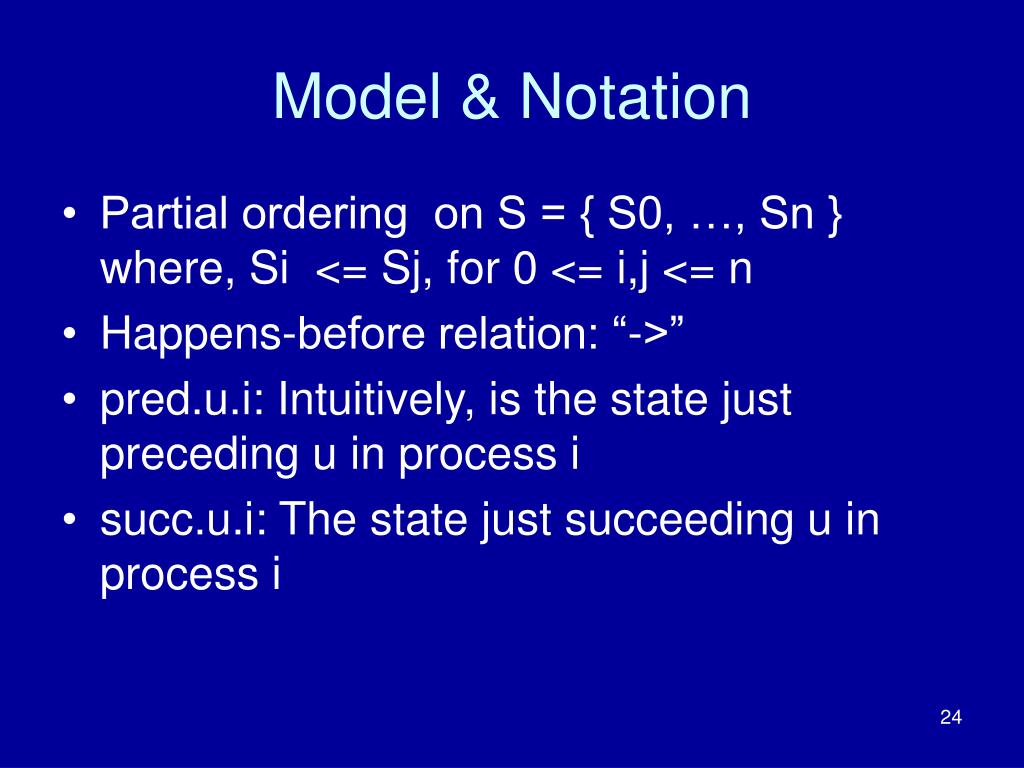 Model & Notation

• Partial ordering on S = { S0, …, Sn } where, Si <= Sj, for 0 <= i,j <= n
• Happens-before relation: “->”
• pred.u.i: Intuitively, is the state just preceding u in process i
• succ.u.i: The state just succeeding u in process i

24